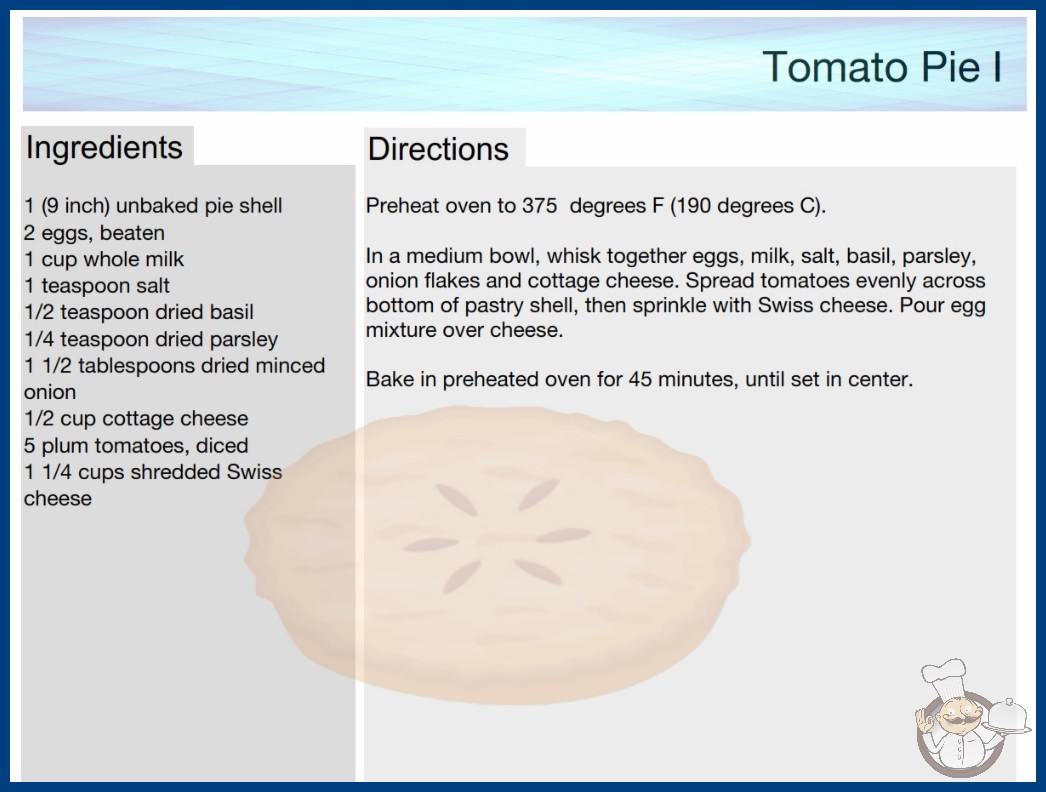 Tomato Pie I

Ingredients

1 (9 inch) unbaked pie shell
2 eggs, beaten
1 cup whole milk
1 teaspoon salt
1/2 teaspoon dried basil
1/4 teaspoon dried parsley
1 1/2 tablespoons dried minced onion
1/2 cup cottage cheese
5 plum tomatoes, diced
1 1/4 cups shredded Swiss cheese

Directions

Preheat oven to 375 degrees F (190 degrees C).

In a medium bowl, whisk together eggs, milk, salt, basil, parsley, onion flakes and cottage cheese. Spread tomatoes evenly across bottom of pastry shell, then sprinkle with Swiss cheese. Pour egg mixture over cheese.

Bake in preheated oven for 45 minutes, until set in center.